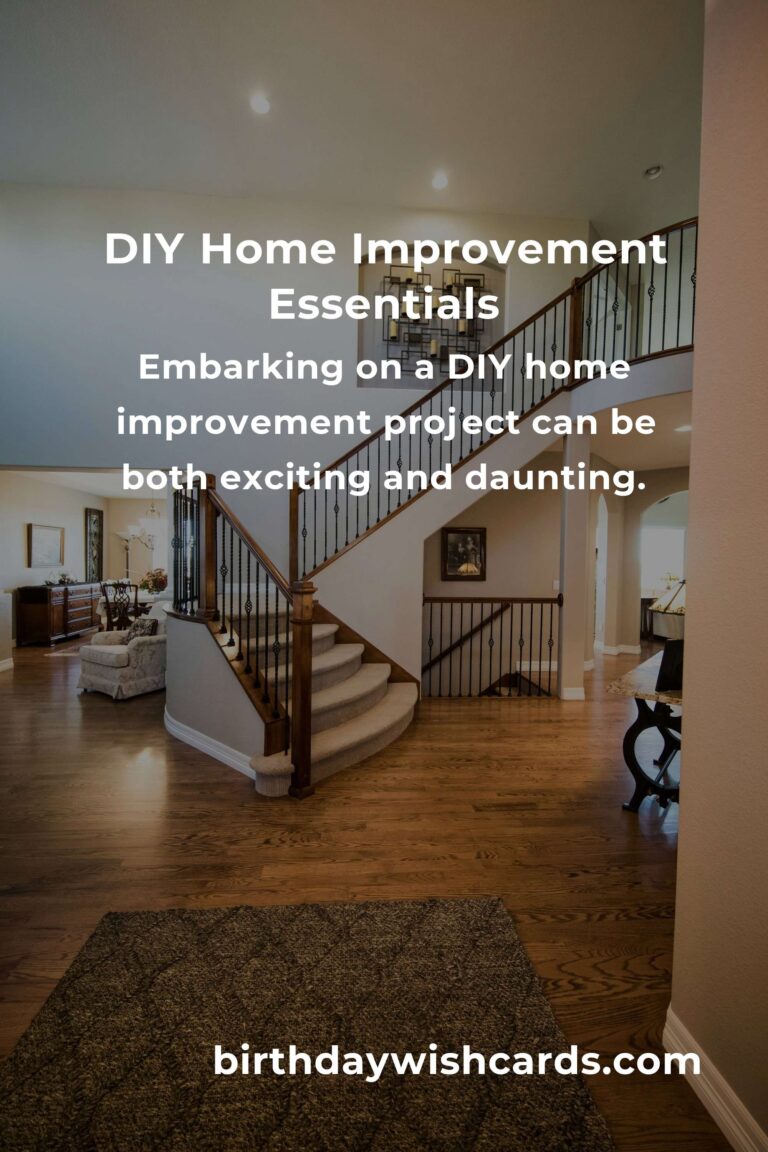 DIY Home Improvement Essentials

Embarking on a DIY home improvement project can be both exciting and daunting.

birthdaywishcards.com